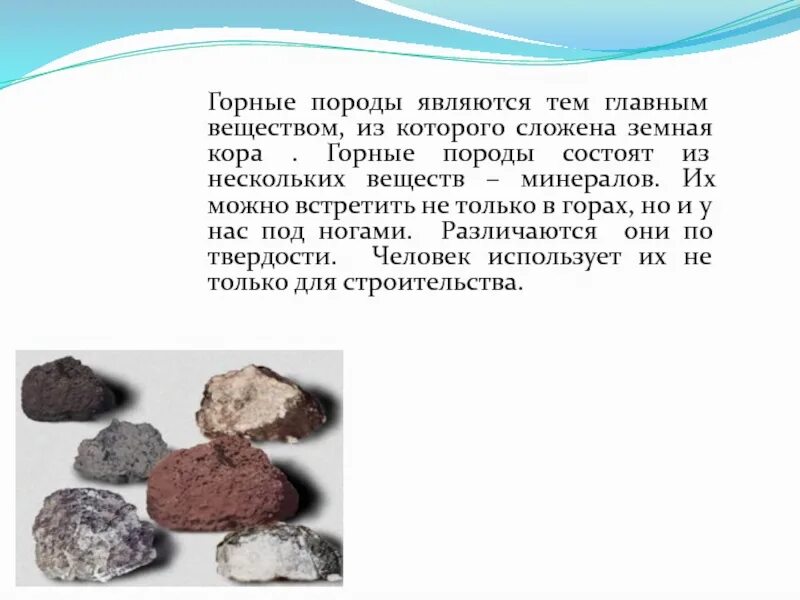 Горные породы являются тем главным веществом, из которого сложена земная кора . Горные породы состоят из нескольких веществ – минералов. Их можно встретить не только в горах, но и у нас под ногами. Различаются они по твердости. Человек использует их не только для строительства.